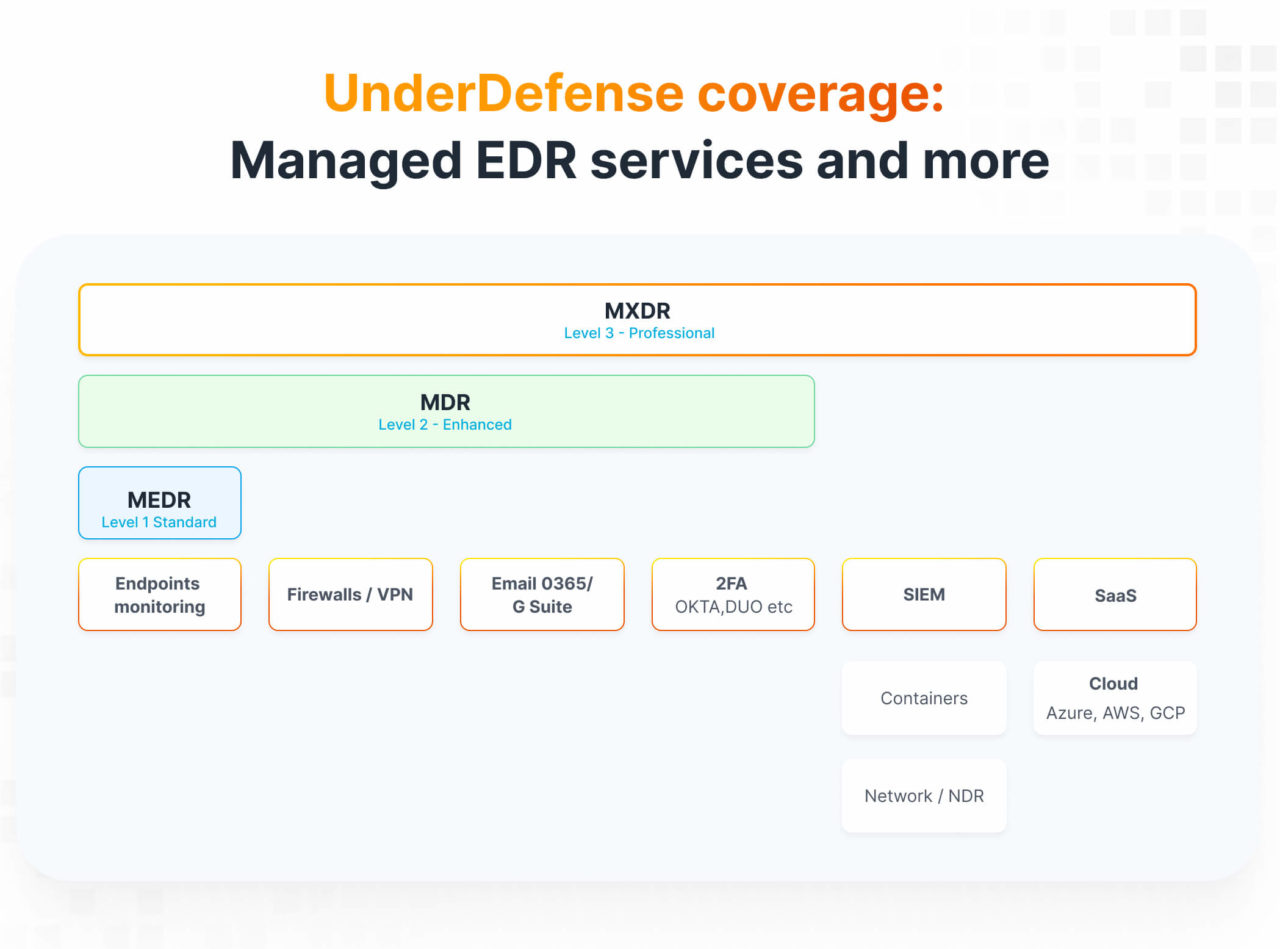 UnderDefense coverage:
Managed EDR services and more

MXDR
Level 3 - Professional

MDR
Level 2 - Enhanced

MEDR
Level 1 Standard

Endpoints monitoring

Firewalls / VPN

Email 0365/ G Suite

2FA
OKTA,DUO etc

SIEM

SaaS

Containers

Cloud
Azure, AWS, GCP

Network / NDR